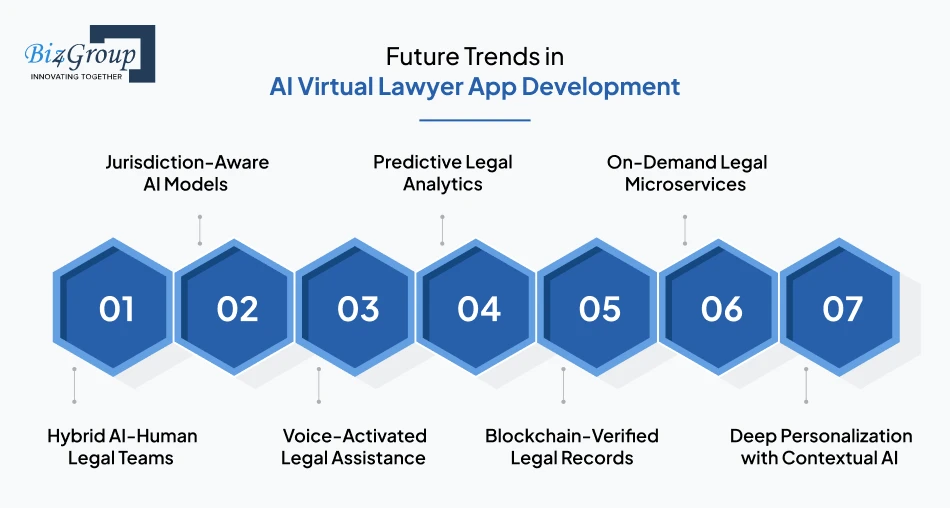 Biz4Group
INNOVATING TOGETHER

Future Trends in
AI Virtual Lawyer App Development

Jurisdiction-Aware AI Models

Predictive Legal Analytics

On-Demand Legal Microservices

01
02
03
04
05
06
07

Hybrid AI-Human Legal Teams

Voice-Activated Legal Assistance

Blockchain-Verified Legal Records

Deep Personalization with Contextual AI